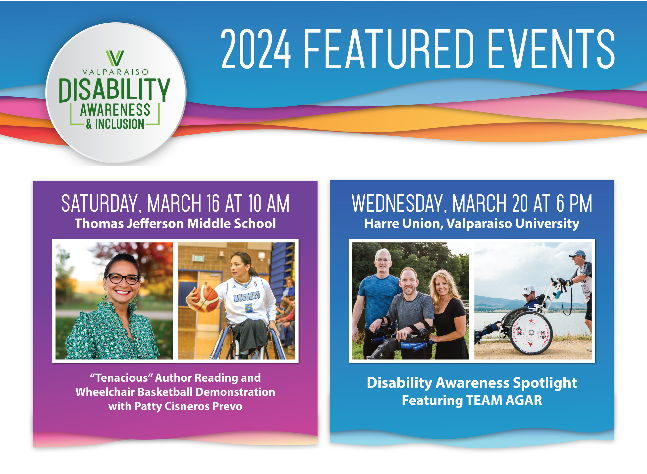 VALPARAISO
DISABILITY
AWARENESS
& INCLUSION

2024 FEATURED EVENTS

SATURDAY, MARCH 16 AT 10 AM
Thomas Jefferson Middle School

"Tenacious" Author Reading and Wheelchair Basketball Demonstration with Patty Cisneros Prevo

WEDNESDAY, MARCH 20 AT 6 PM
Harre Union, Valparaiso University

Disability Awareness Spotlight
Featuring TEAM AGAR